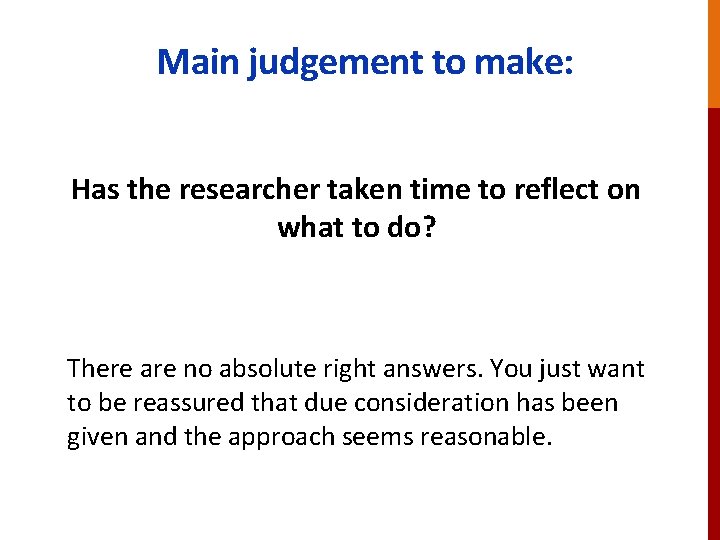 Main judgement to make:

Has the researcher taken time to reflect on what to do?

There are no absolute right answers. You just want to be reassured that due consideration has been given and the approach seems reasonable.